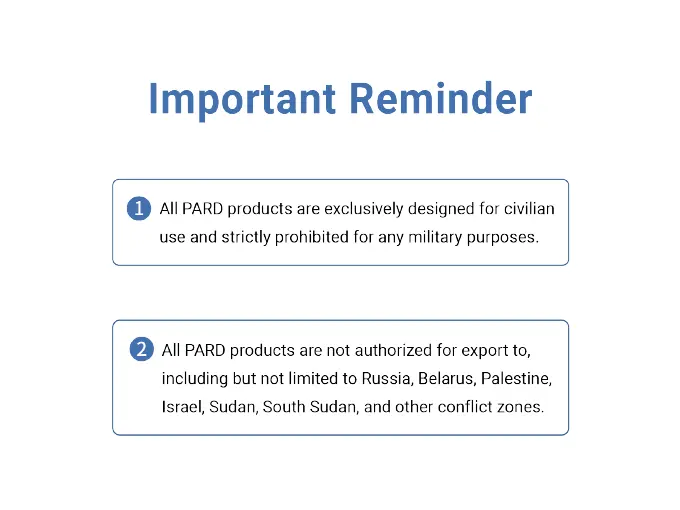 Important Reminder

1 All PARD products are exclusively designed for civilian use and strictly prohibited for any military purposes.

2 All PARD products are not authorized for export to, including but not limited to Russia, Belarus, Palestine, Israel, Sudan, South Sudan, and other conflict zones.